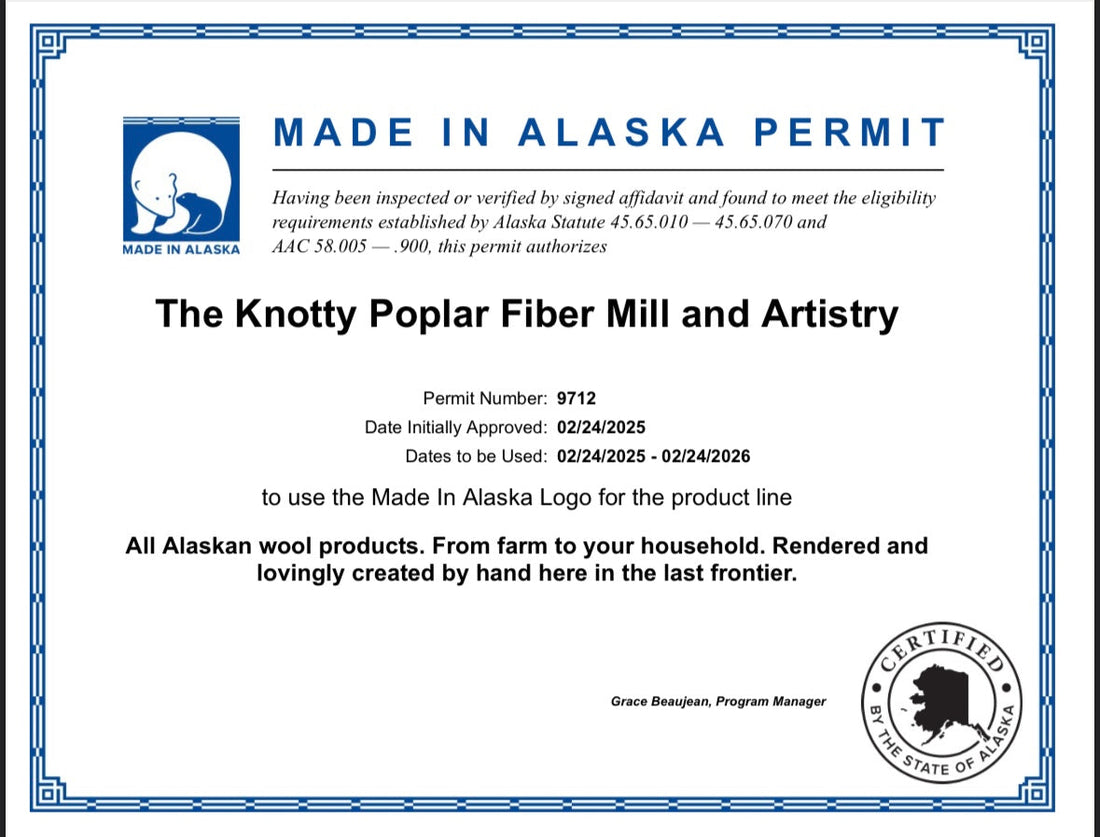 MADE IN ALASKA

MADE IN ALASKA PERMIT

Having been inspected or verified by signed affidavit and found to meet the eligibility requirements established by Alaska Statute 45.65.010 — 45.65.070 and AAC 58.005 — .900, this permit authorizes

The Knotty Poplar Fiber Mill and Artistry

Permit Number: 9712
Date Initially Approved: 02/24/2025
Dates to be Used: 02/24/2025 - 02/24/2026

to use the Made In Alaska Logo for the product line

All Alaskan wool products. From farm to your household. Rendered and lovingly created by hand here in the last frontier.

Grace Beaujean, Program Manager

CERTIFIED BY THE STATE OF ALASKA